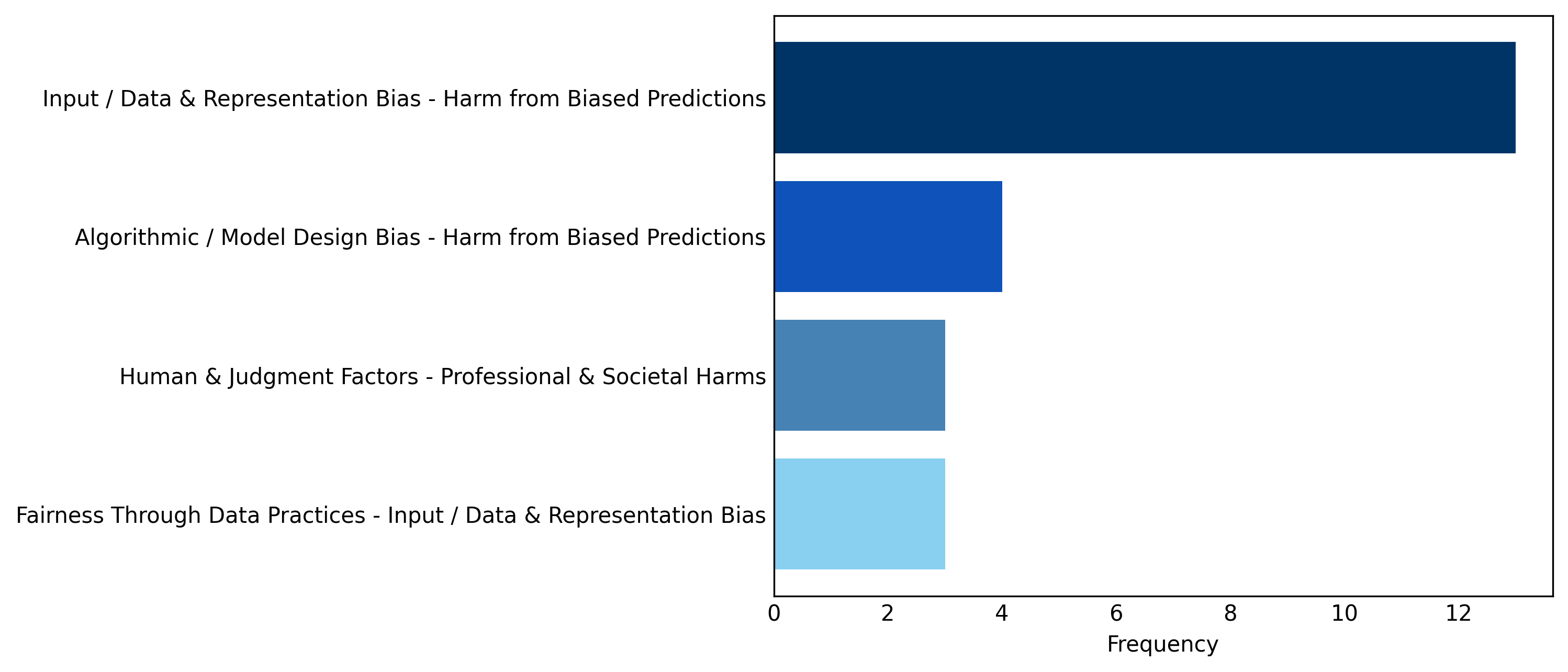 Input / Data & Representation Bias - Harm from Biased Predictions
Algorithmic / Model Design Bias - Harm from Biased Predictions
Human & Judgment Factors - Professional & Societal Harms
Fairness Through Data Practices - Input / Data & Representation Bias

0
2
4
6
8
10
12
Frequency